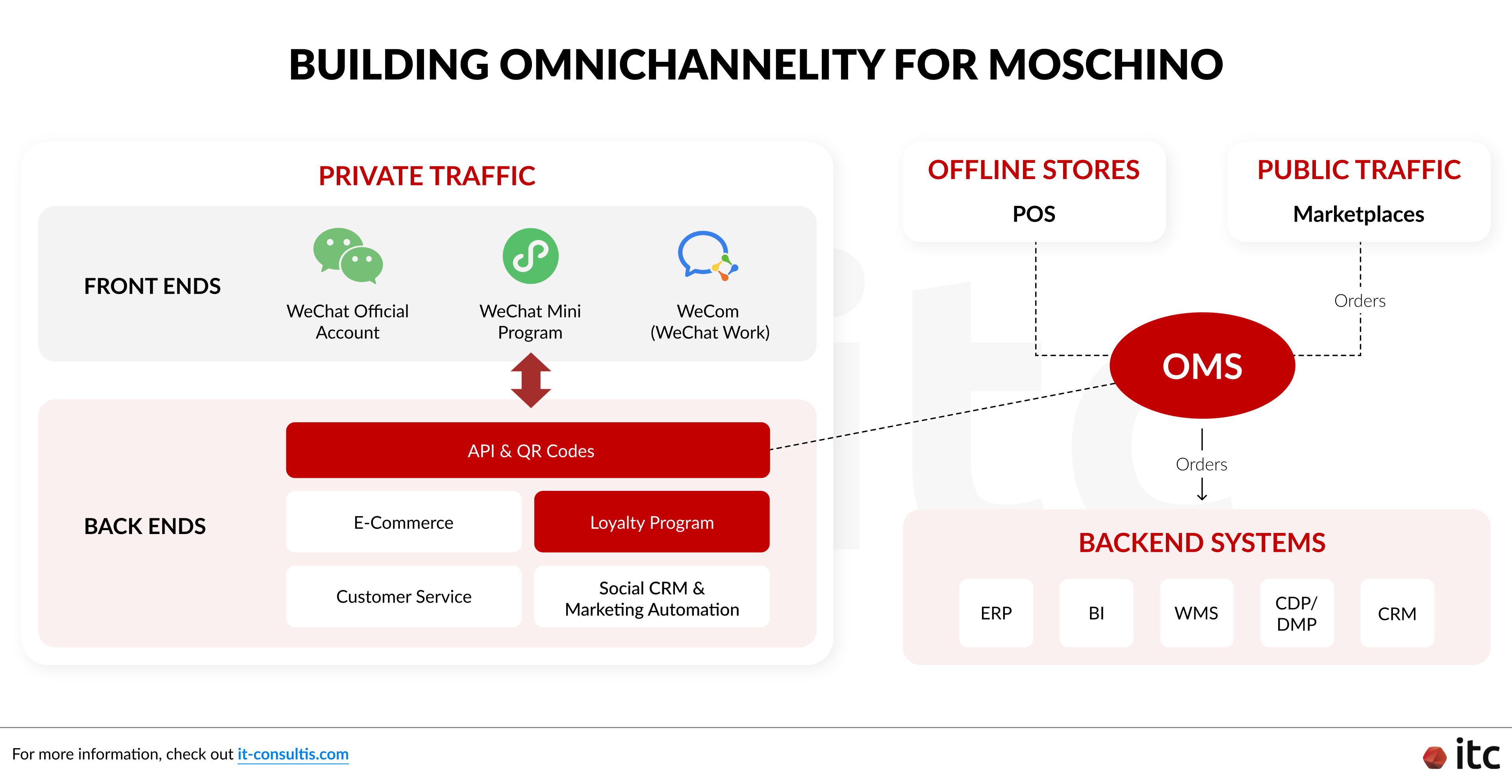 BUILDING OMNICHANNELITY FOR MOSCHINO

PRIVATE TRAFFIC

FRONT ENDS

WeChat Official Account

WeChat Mini Program

WeCom (WeChat Work)

BACK ENDS

API & QR Codes

E-Commerce

Loyalty Program

Customer Service

Social CRM & Marketing Automation

OFFLINE STORES

POS

PUBLIC TRAFFIC

Marketplaces

Orders

OMS

Orders

BACKEND SYSTEMS

ERP

BI

WMS

CDP/ DMP

CRM

For more information, check out it-consultis.com

itc